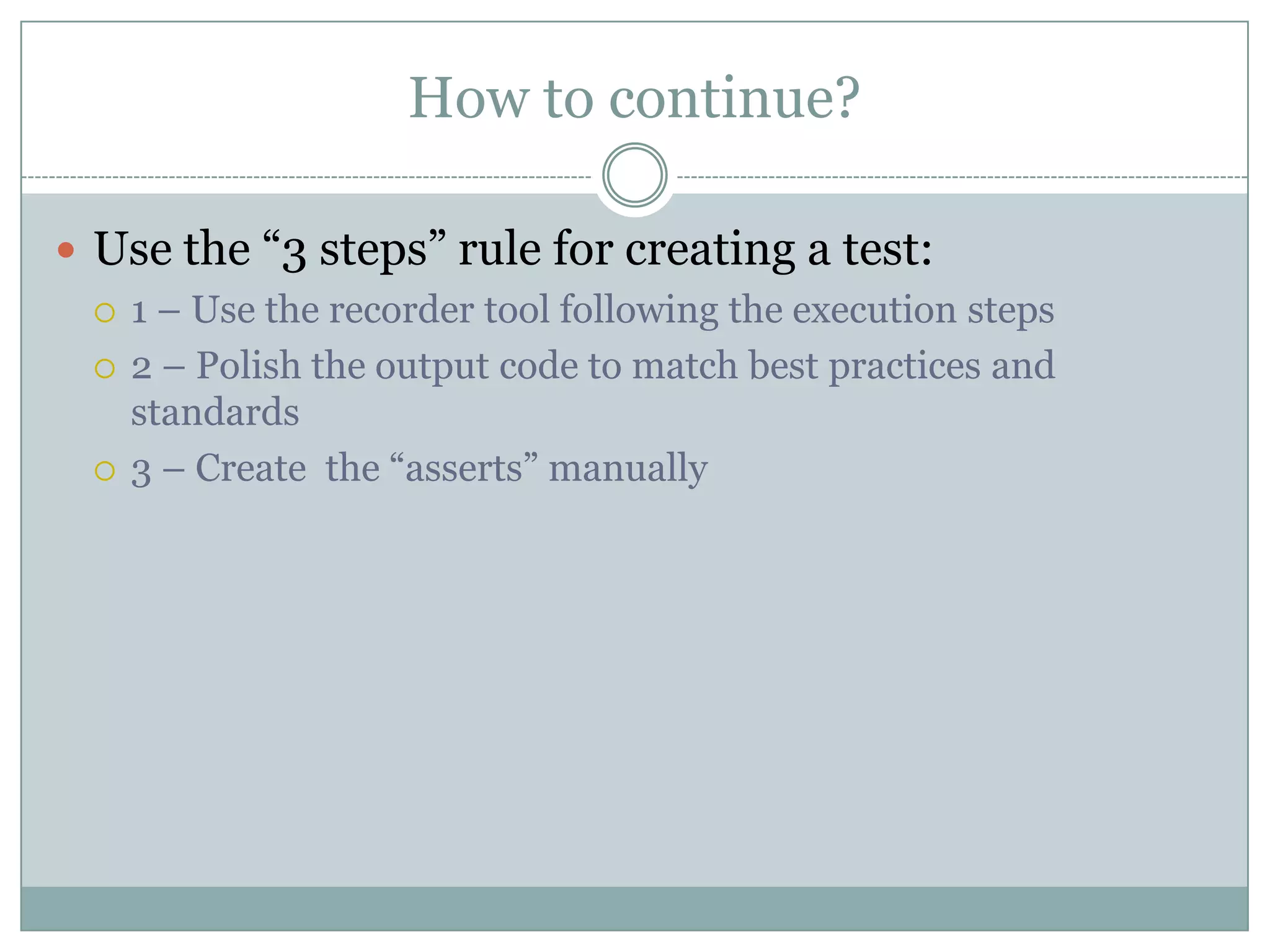 How to continue?

Use the “3 steps” rule for creating a test:

1 – Use the recorder tool following the execution steps

2 – Polish the output code to match best practices and standards

3 – Create  the “asserts” manually